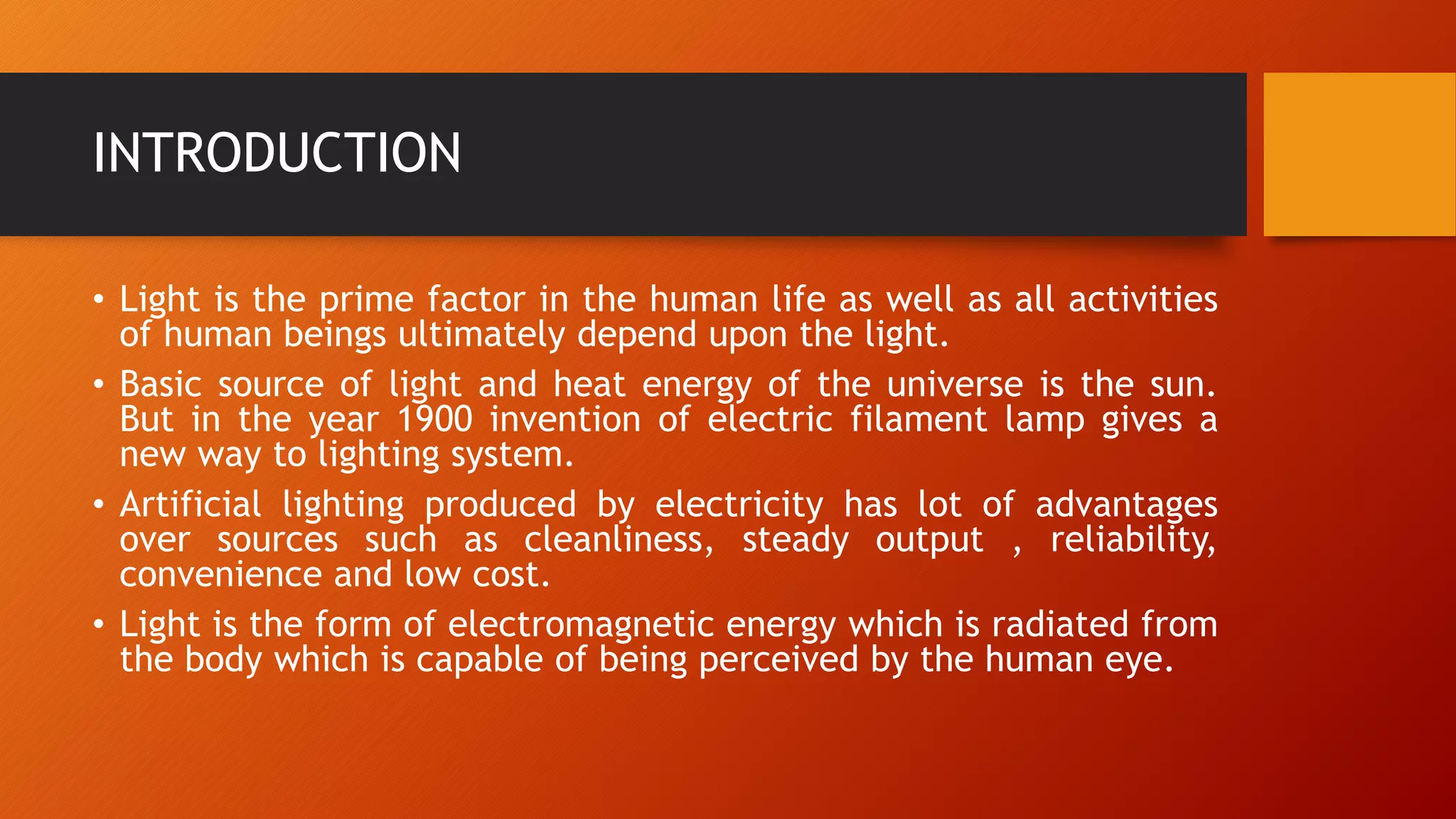 INTRODUCTION

• Light is the prime factor in the human life as well as all activities of human beings ultimately depend upon the light.

• Basic source of light and heat energy of the universe is the sun. But in the year 1900 invention of electric filament lamp gives a new way to lighting system.

• Artificial lighting produced by electricity has lot of advantages over sources such as cleanliness, steady output , reliability, convenience and low cost.

• Light is the form of electromagnetic energy which is radiated from the body which is capable of being perceived by the human eye.